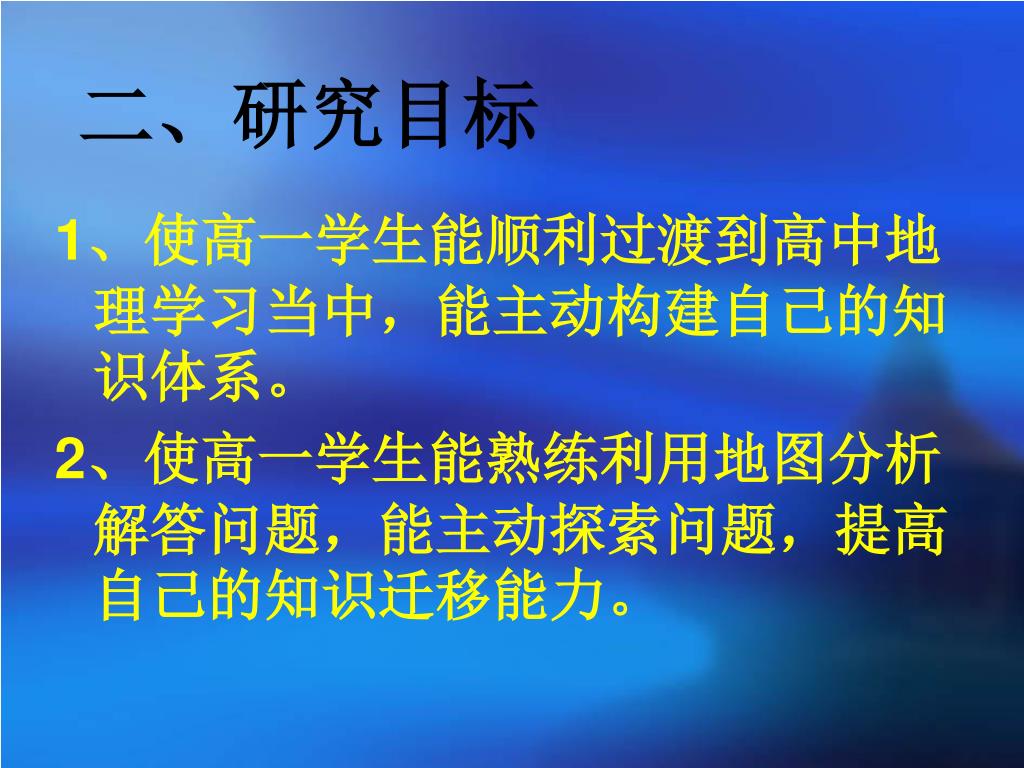 二、研究目标

1、使高一学生能顺利过渡到高中地理学习当中，能主动构建自己的知识体系。

2、使高一学生能熟练利用地图分析解答问题，能主动探索问题，提高自己的知识迁移能力。